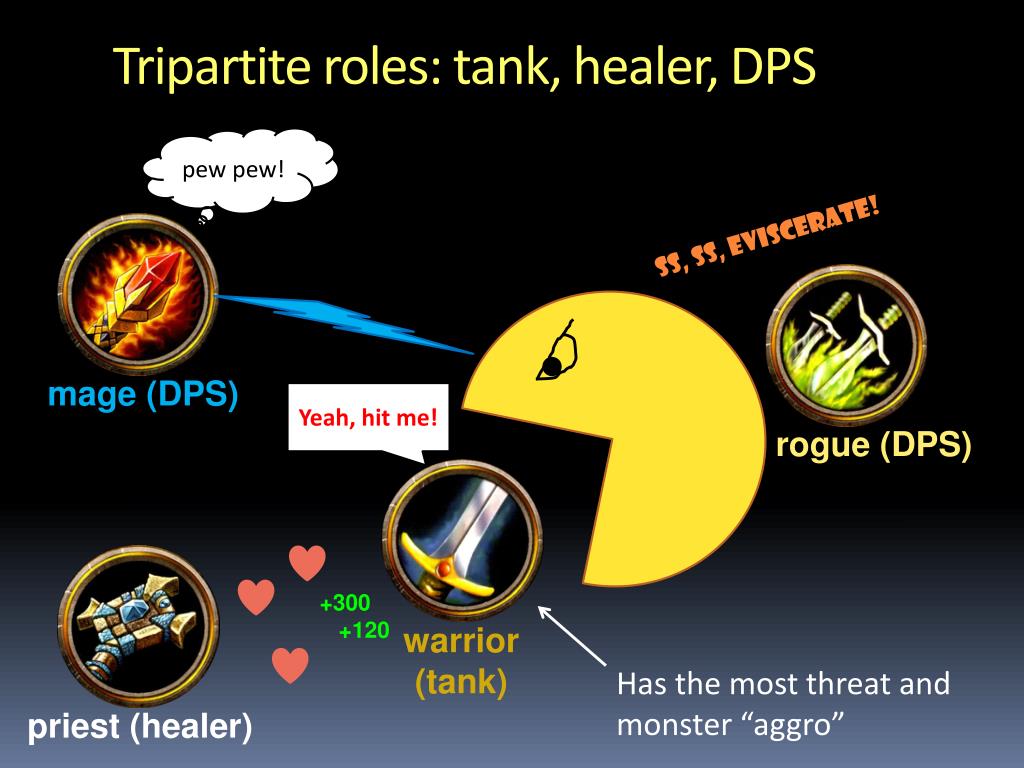 Tripartite roles: tank, healer, DPS

pew pew!

SS, SS, EVISCERATE!

mage (DPS)

Yeah, hit me!

rogue (DPS)

+300
+120

warrior (tank)

priest (healer)

Has the most threat and monster “aggro”